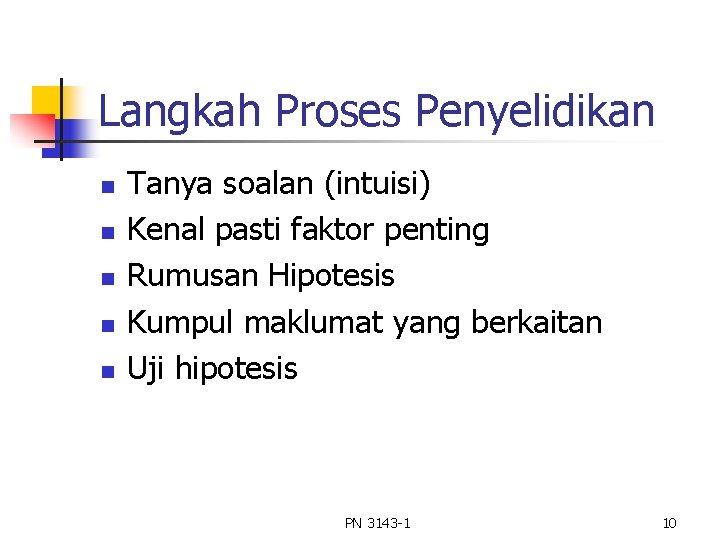 Langkah Proses Penyelidikan

• Tanya soalan (intuisi)
• Kenal pasti faktor penting
• Rumusan Hipotesis
• Kumpul maklumat yang berkaitan
• Uji hipotesis

PN 3143-1

10